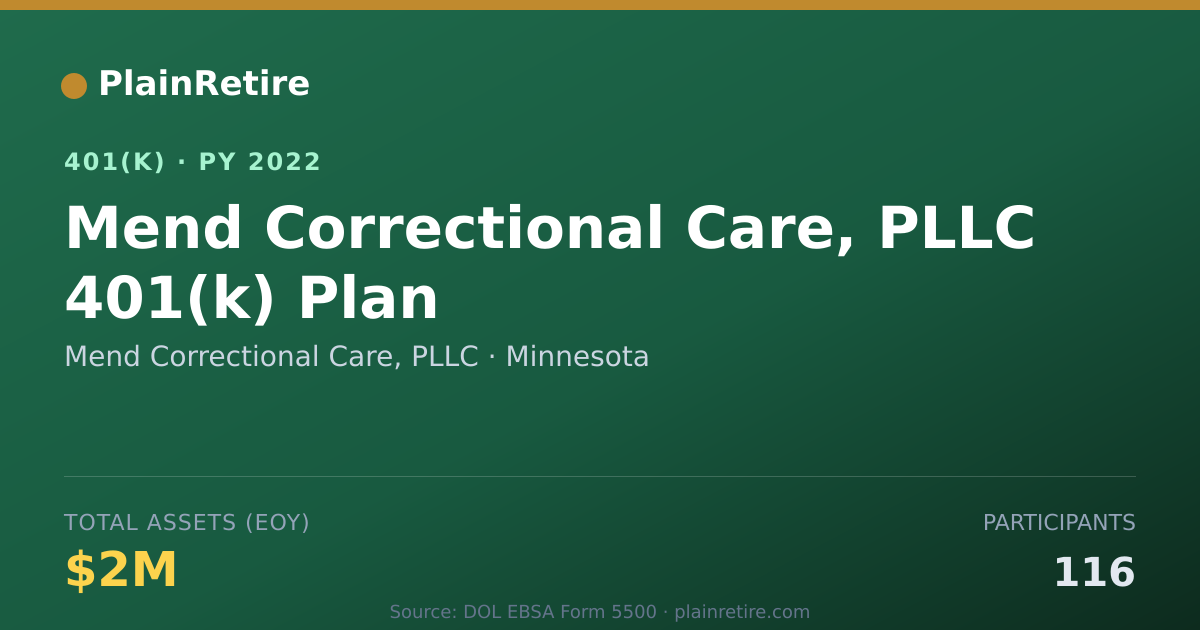 PlainRetire

401(K) · PY 2022

Mend Correctional Care, PLLC 401(k) Plan

Mend Correctional Care, PLLC · Minnesota

TOTAL ASSETS (EOY)

$2M

PARTICIPANTS

116

Source: DOL EBSA Form 5500 · plainretire.com